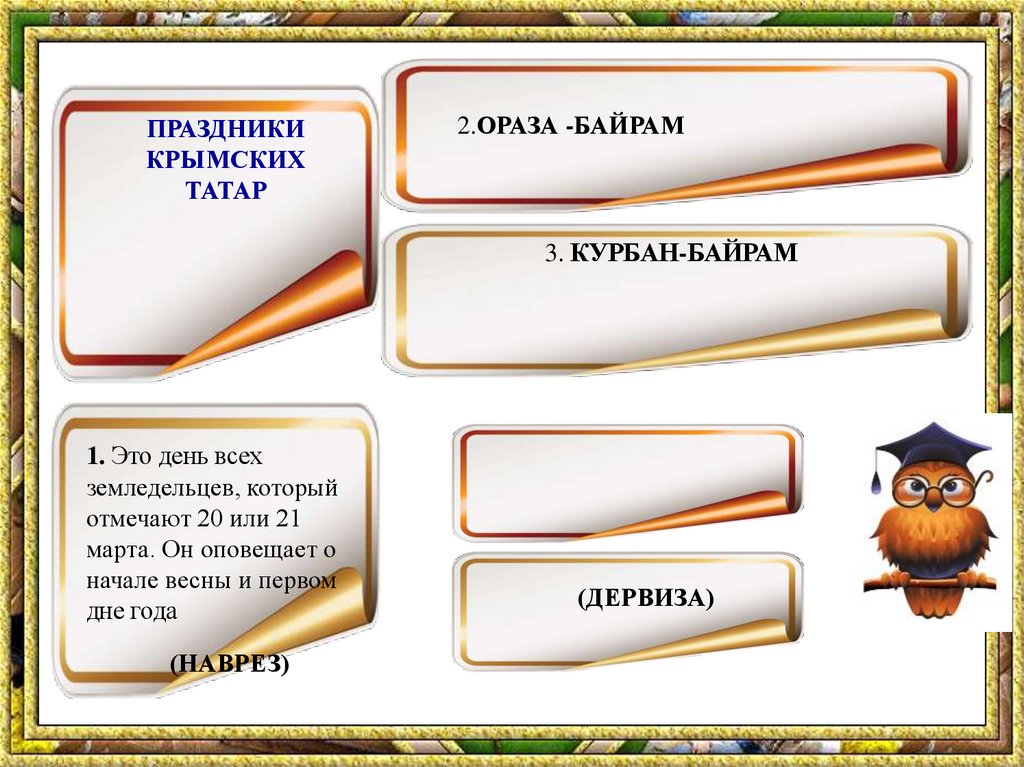 ПРАЗДНИКИ КРЫМСКИХ ТАТАР

2.ОРАЗА -БАЙРАМ

3. КУРБАН-БАЙРАМ

1. Это день всех земледельцев, который отмечают 20 или 21 марта. Он оповещает о начале весны и первом дне года

(НАВРЕЗ)

(ДЕРВИЗА)